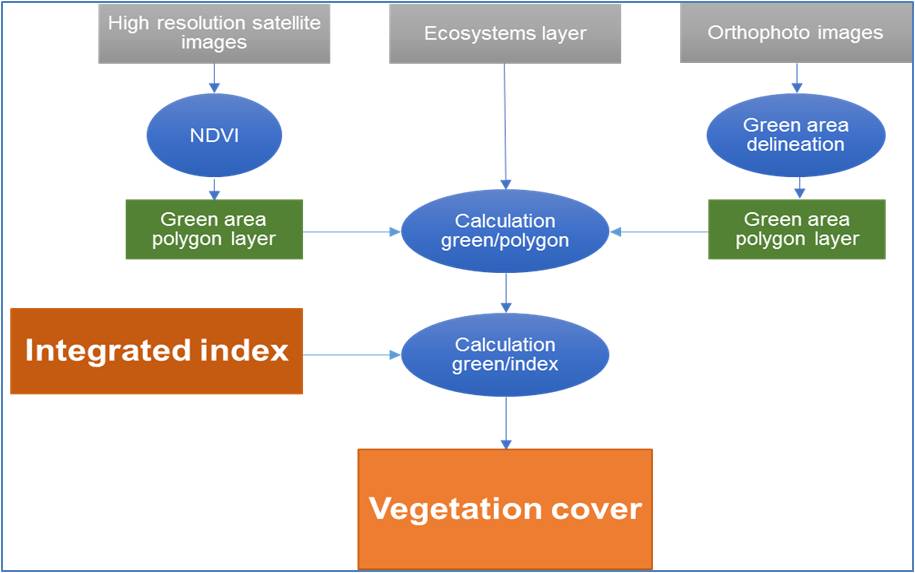 High resolution satellite images

Ecosystems layer

Orthophoto images

NDVI

Green area delineation

Green area polygon layer

Calculation green/polygon

Green area polygon layer

Integrated index

Calculation green/index

Vegetation cover